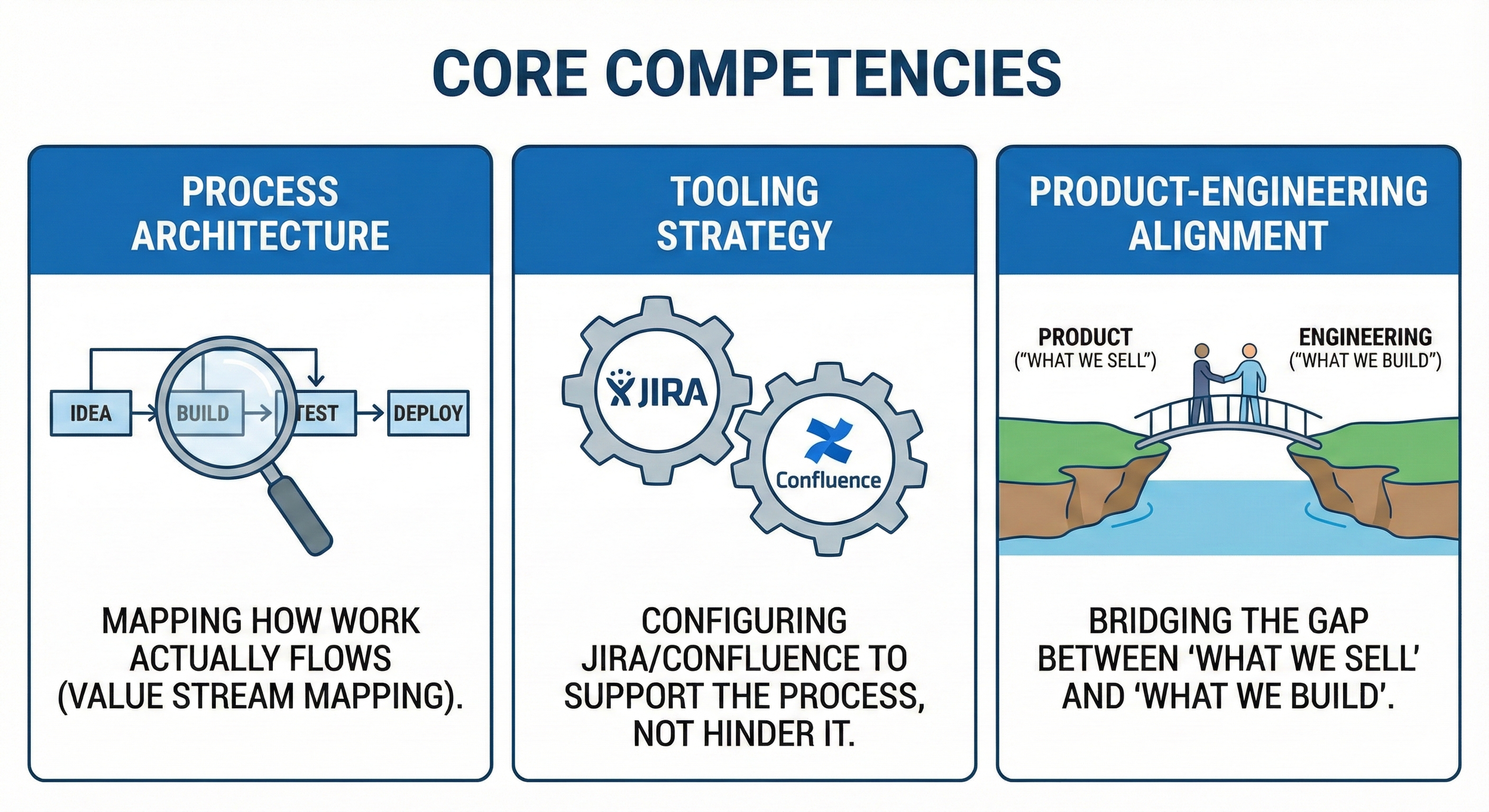 CORE COMPETENCIES

PROCESS ARCHITECTURE

IDEA
BUILD
TEST
DEPLOY

MAPPING HOW WORK ACTUALLY FLOWS (VALUE STREAM MAPPING).

TOOLING STRATEGY

JIRA
Confluence

CONFIGURING JIRA/CONFLUENCE TO SUPPORT THE PROCESS, NOT HINDER IT.

PRODUCT-ENGINEERING ALIGNMENT

PRODUCT
("WHAT WE SELL")

ENGINEERING
("WHAT WE BUILD")

BRIDGING THE GAP BETWEEN 'WHAT WE SELL' AND 'WHAT WE BUILD'.